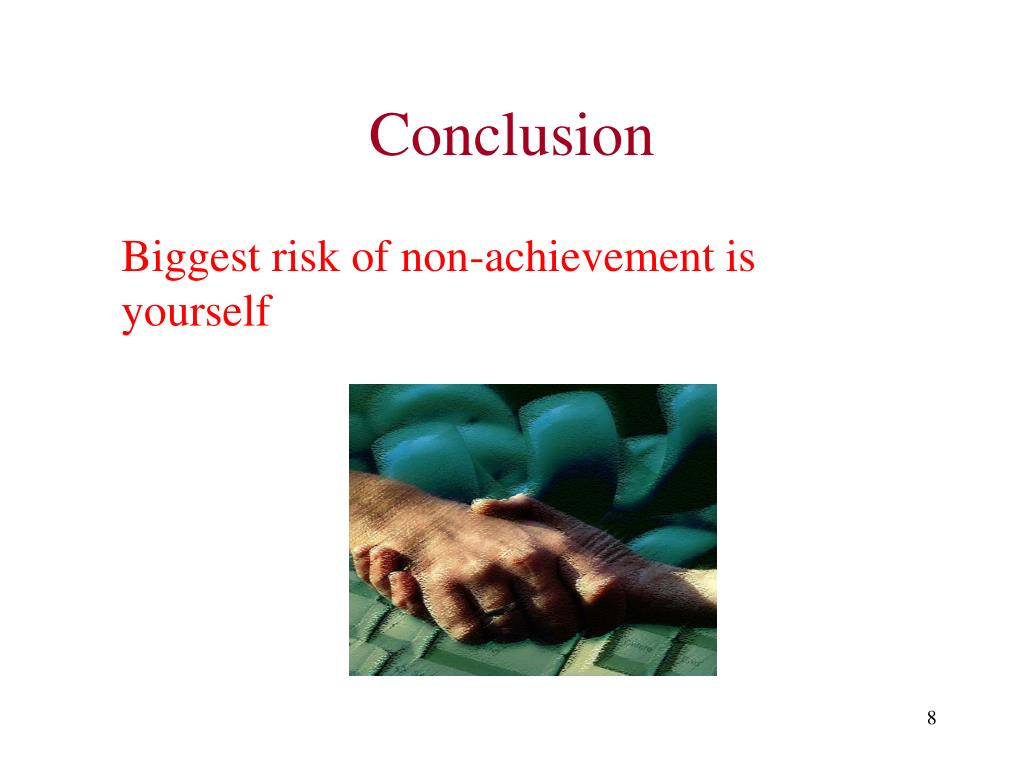 Conclusion

Biggest risk of non-achievement is yourself

8